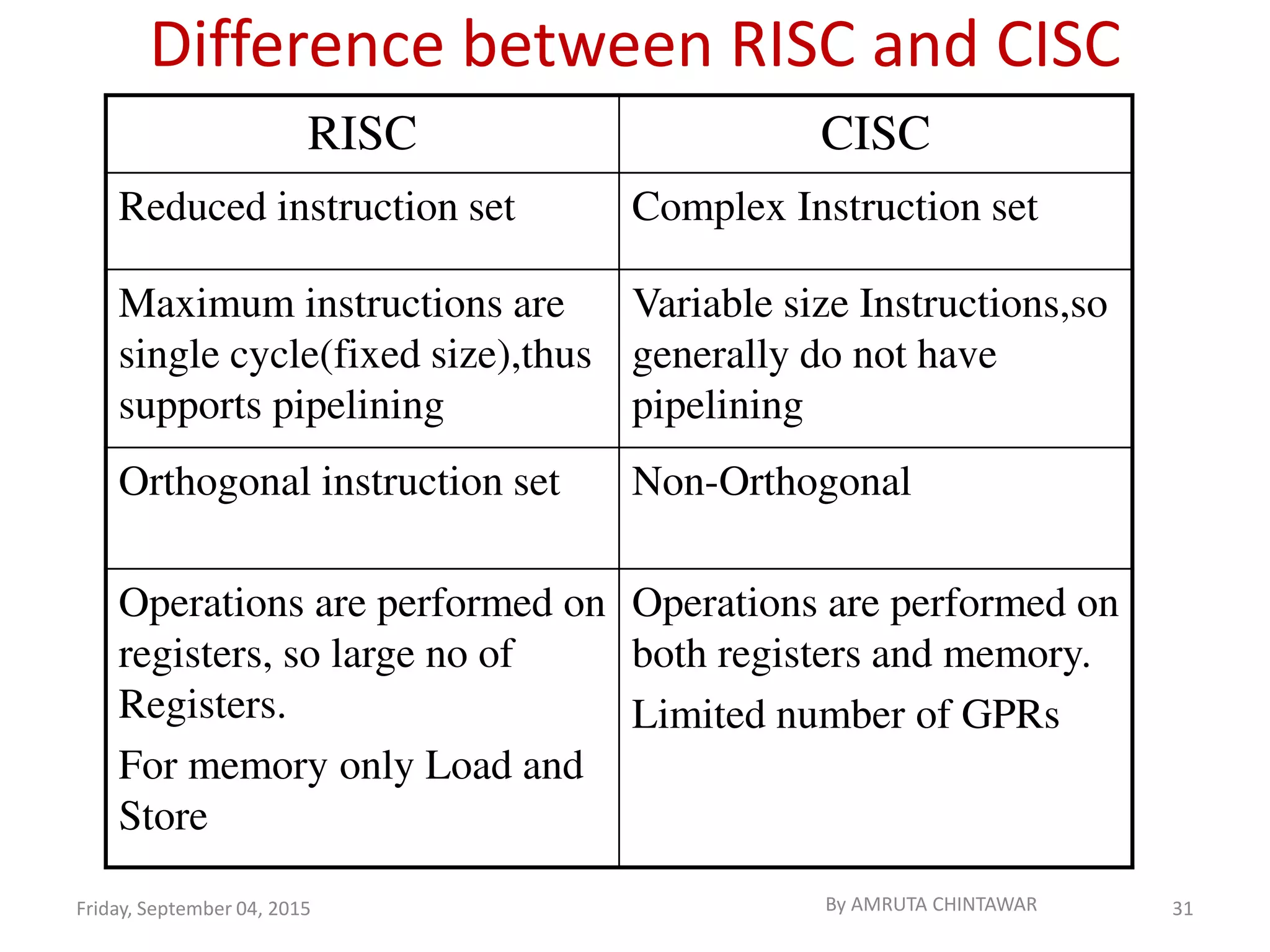 Difference between RISC and CISC

| RISC | CISC |
|---|---|
| Reduced instruction set | Complex Instruction set |
| Maximum instructions are single cycle(fixed size),thus supports pipelining | Variable size Instructions,so generally do not have pipelining |
| Orthogonal instruction set | Non-Orthogonal |
| Operations are performed on registers, so large no of Registers. For memory only Load and Store | Operations are performed on both registers and memory. Limited number of GPRs |

Friday, September 04, 2015

By AMRUTA CHINTAWAR

31